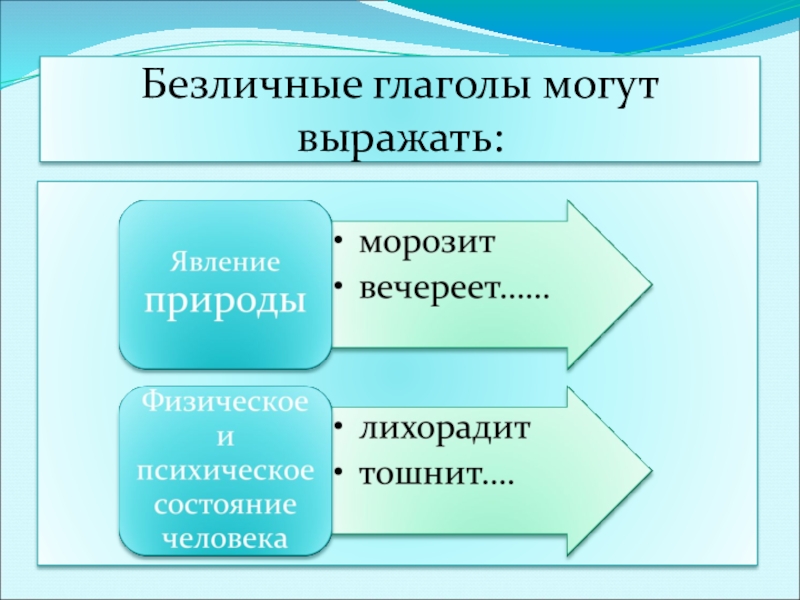 Безличные глаголы могут выражать:

Явление природы

• морозит
• вечереет……

Физическое и психическое состояние человека

• лихорадит
• тошнит….